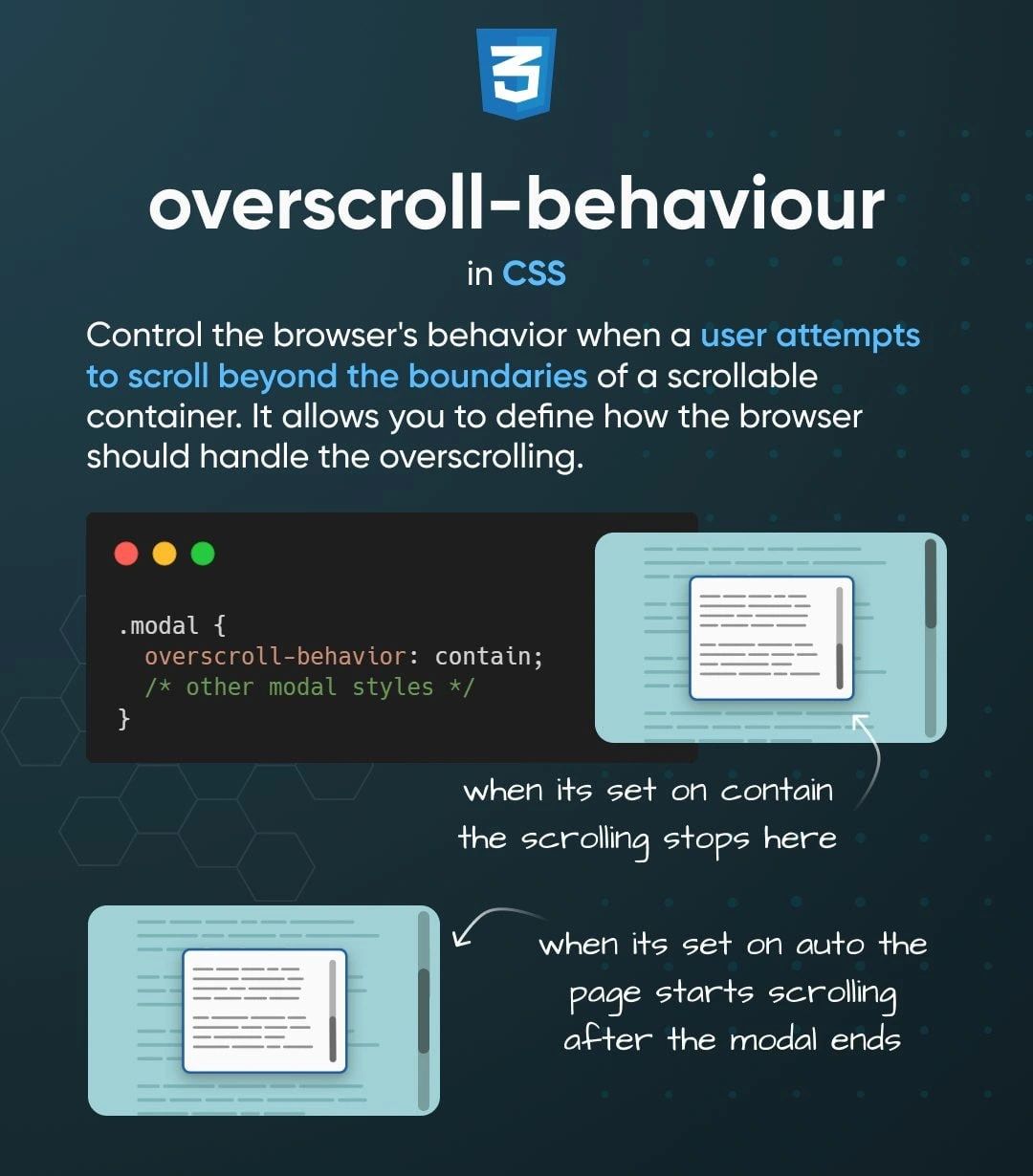 3

overscroll-behaviour

in CSS

Control the browser's behavior when a user attempts to scroll beyond the boundaries of a scrollable container. It allows you to define how the browser should handle the overscrolling.

.modal {
  overscroll-behavior: contain;
  /* other modal styles */
}

when its set on contain the scrolling stops here

when its set on auto the page starts scrolling after the modal ends